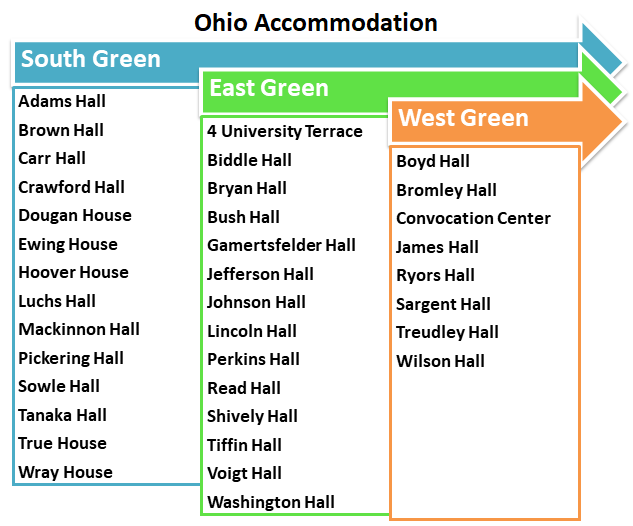 Ohio Accommodation

South Green

Adams Hall
Brown Hall
Carr Hall
Crawford Hall
Dougan House
Ewing House
Hoover House
Luchs Hall
Mackinnon Hall
Pickering Hall
Sowle Hall
Tanaka Hall
True House
Wray House

East Green

4 University Terrace
Biddle Hall
Bryan Hall
Bush Hall
Gamertsfelder Hall
Jefferson Hall
Johnson Hall
Lincoln Hall
Perkins Hall
Read Hall
Shively Hall
Tiffin Hall
Voigt Hall
Washington Hall

West Green

Boyd Hall
Bromley Hall
Convocation Center
James Hall
Ryors Hall
Sargent Hall
Treudley Hall
Wilson Hall